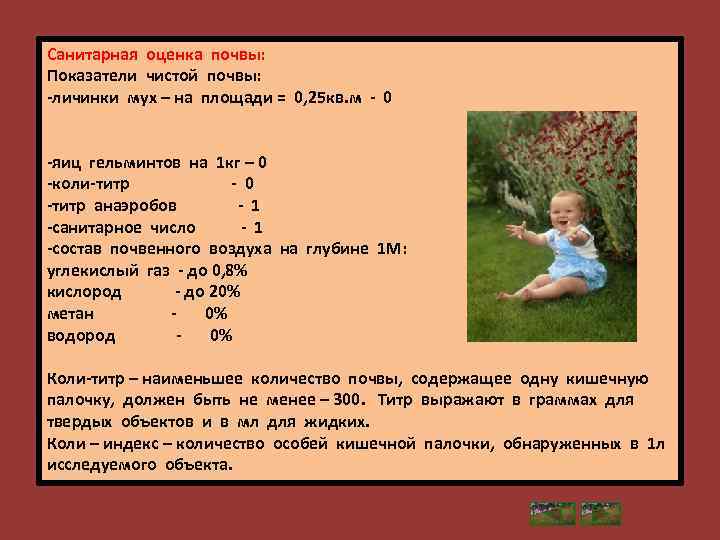 Санитарная оценка почвы:
Показатели чистой почвы:
-личинки мух – на площади = 0,25кв.м - 0

-яиц гельминтов на 1кг – 0
-коли-титр - 0
-титр анаэробов - 1
-санитарное число - 1
-состав почвенного воздуха на глубине 1М:
углекислый газ - до 0,8%
кислород - до 20%
метан - 0%
водород - 0%

Коли-титр – наименьшее количество почвы, содержащее одну кишечную палочку, должен быть не менее – 300. Титр выражают в граммах для твердых объектов и в мл для жидких.
Коли – индекс – количество особей кишечной палочки, обнаруженных в 1л исследуемого объекта.